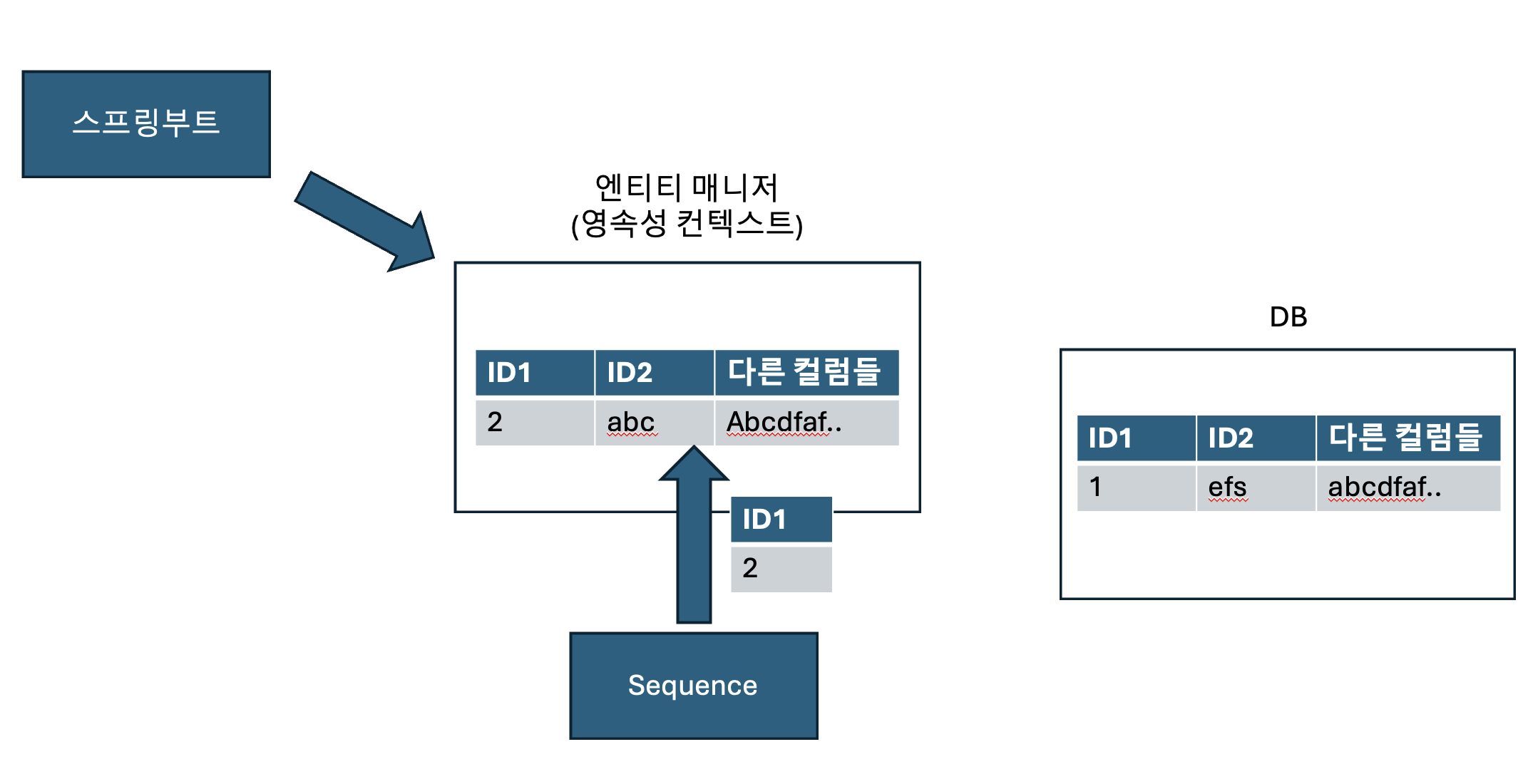 스프링부트

엔티티 매니저
(영속성 컨텍스트)

| ID1 | ID2 | 다른 컬럼들 |
|---|---|---|
| 2 | abc | Abcdfaf.. |

| ID1 |
|---|
| 2 |

Sequence

DB

| ID1 | ID2 | 다른 컬럼들 |
|---|---|---|
| 1 | efs | abcdfaf.. |